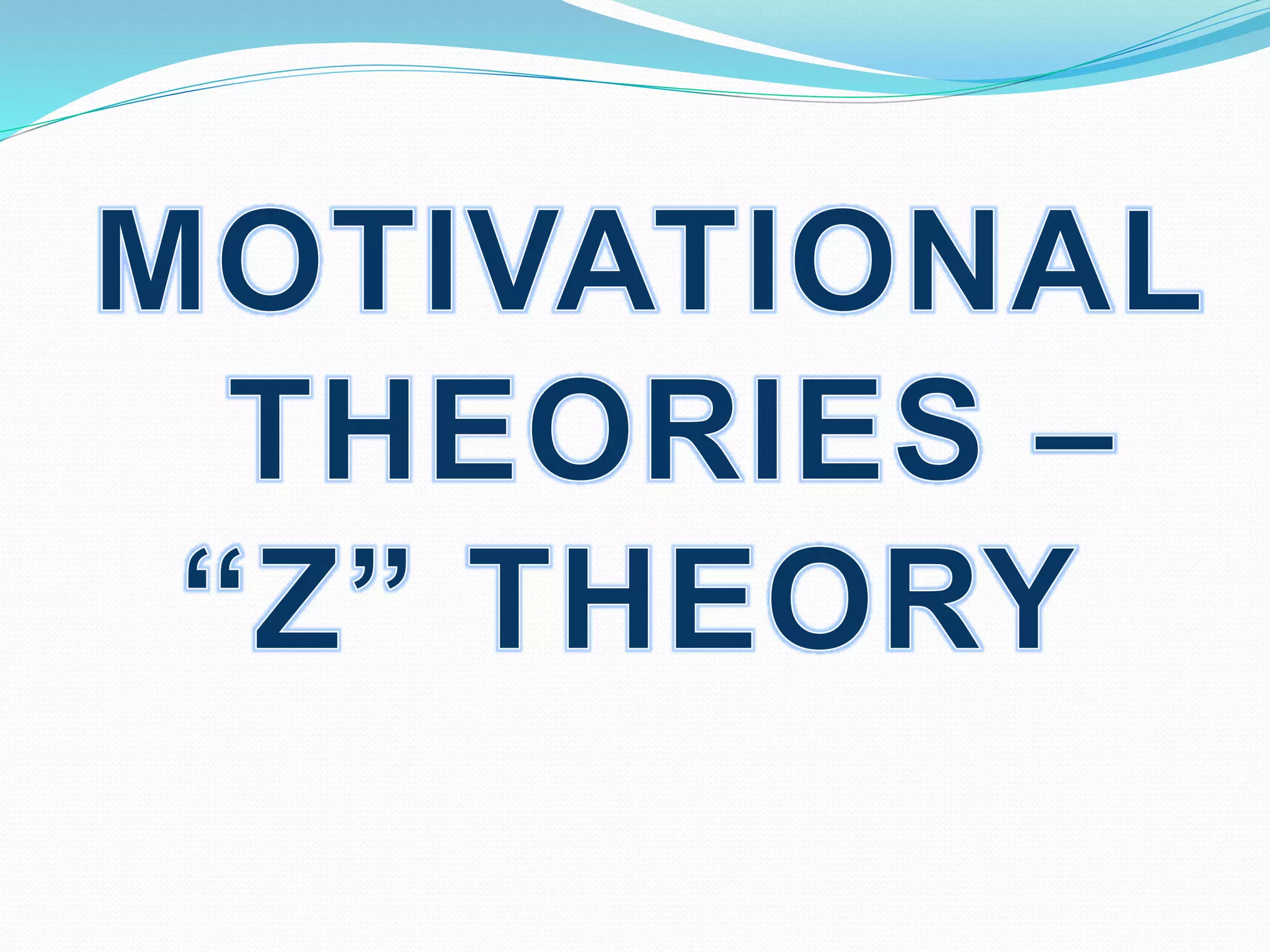 MOTIVATIONAL THEORIES – “Z” THEORY